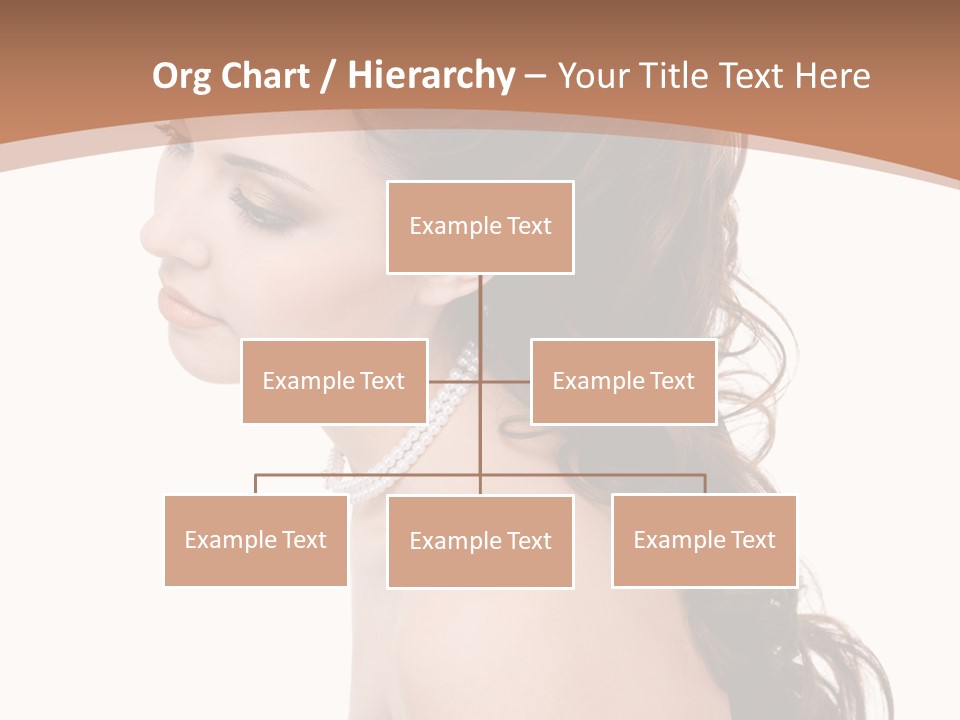 Org Chart / Hierarchy – Your Title Text Here

Example Text

Example Text

Example Text

Example Text

Example Text

Example Text